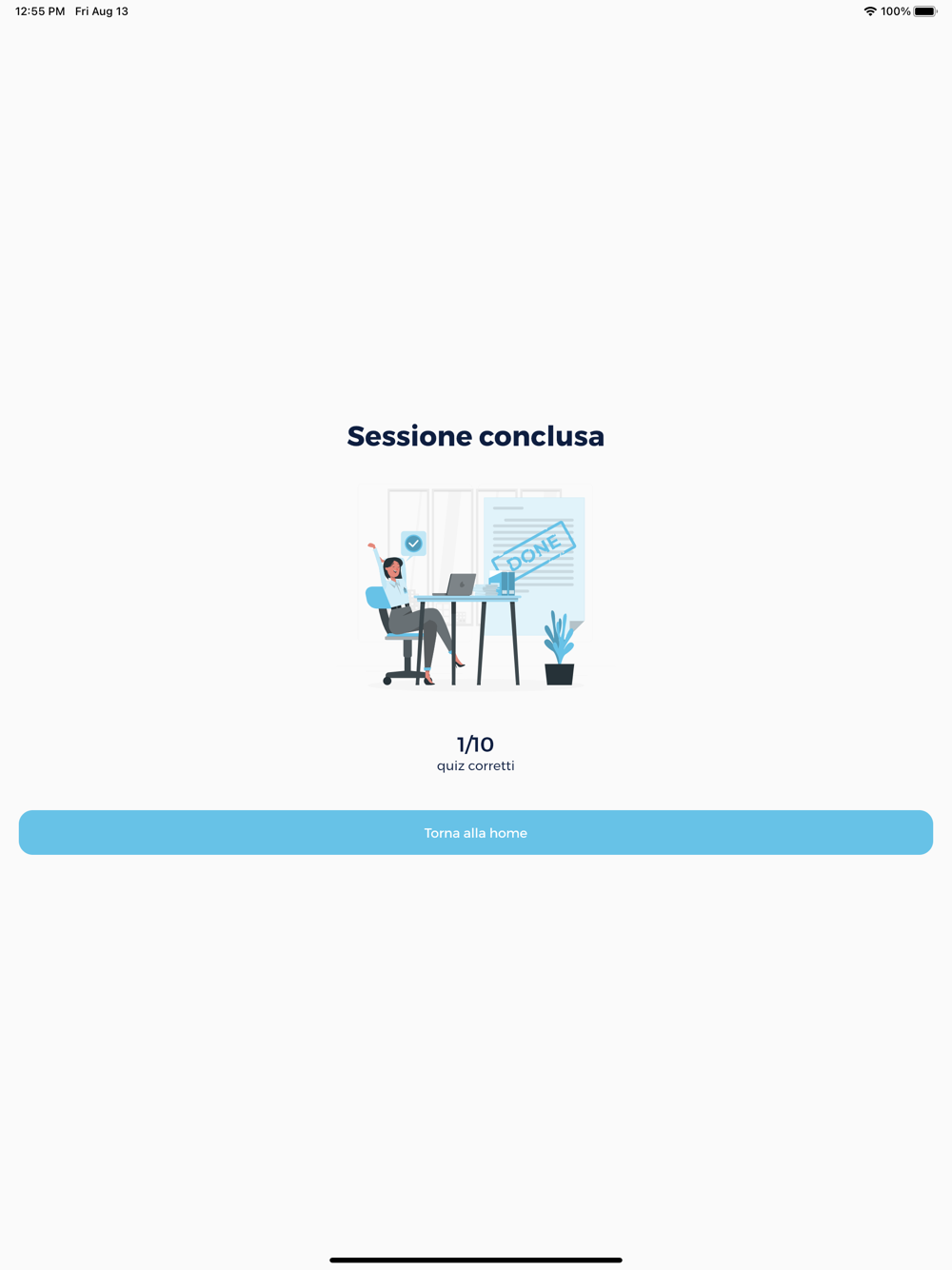 12:55 PM Fri Aug 13

100%

Sessione conclusa

DONE

1/10
quiz corretti

Torna alla home